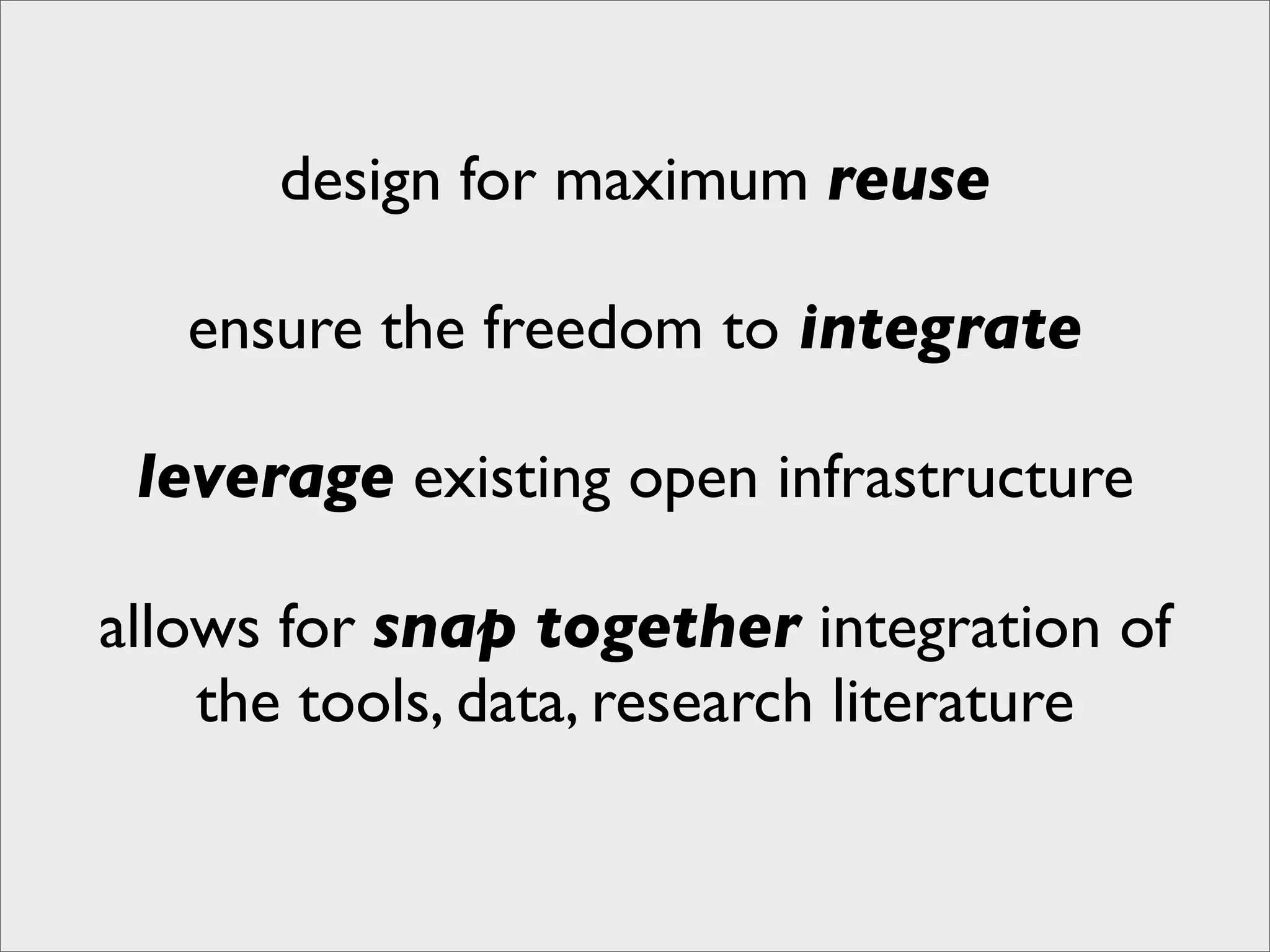 design for maximum reuse

ensure the freedom to integrate

leverage existing open infrastructure

allows for snap together integration of the tools, data, research literature